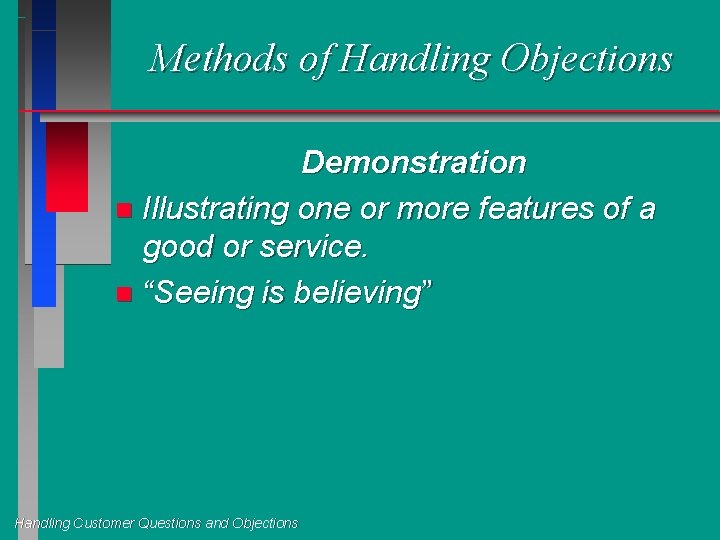 Methods of Handling Objections

Demonstration

Illustrating one or more features of a good or service.

“Seeing is believing”

Handling Customer Questions and Objections